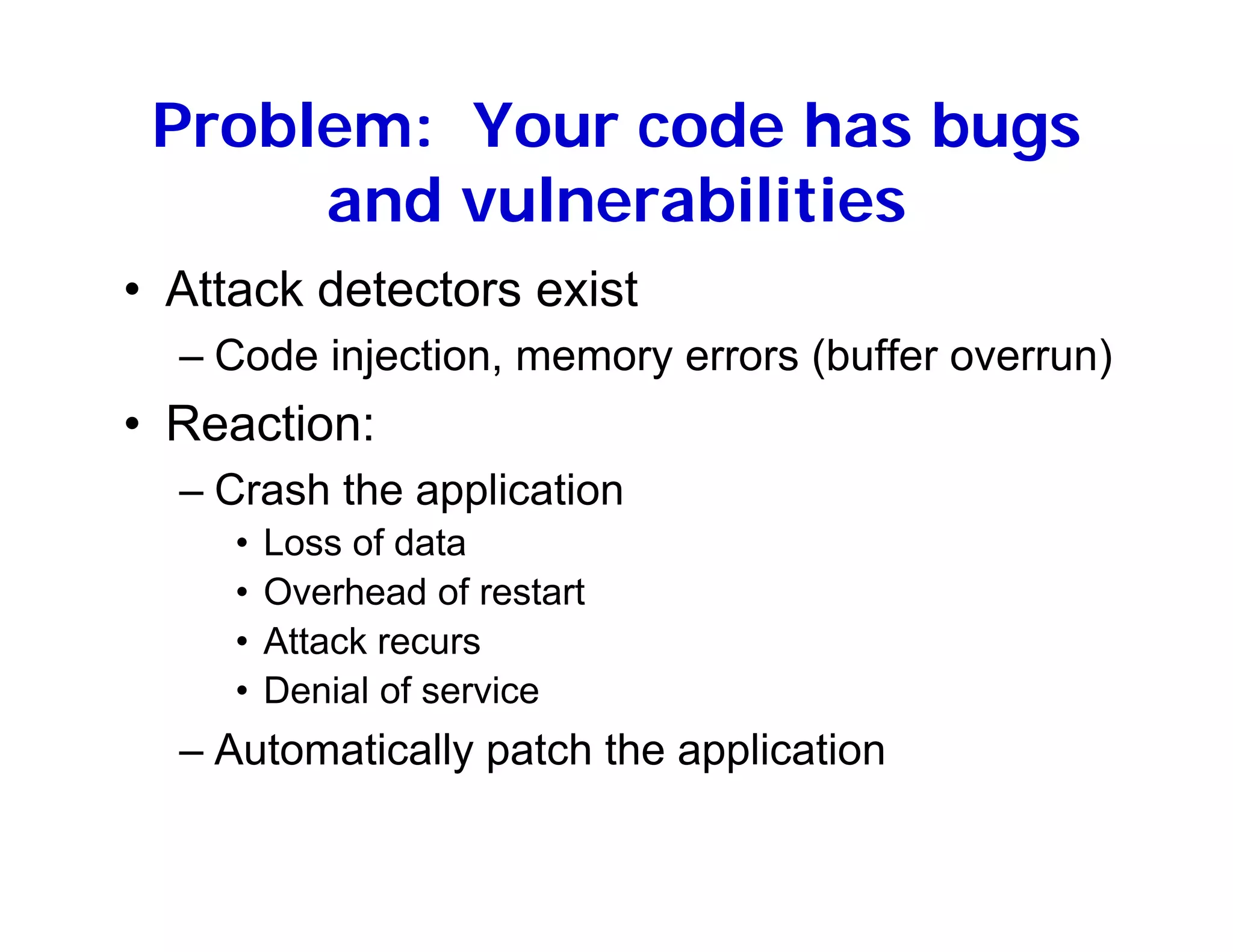 Problem: Your code has bugs and vulnerabilities

• Attack detectors exist
– Code injection, memory errors (buffer overrun)
• Reaction:
– Crash the application
• Loss of data
• Overhead of restart
• Attack recurs
• Denial of service
– Automatically patch the application